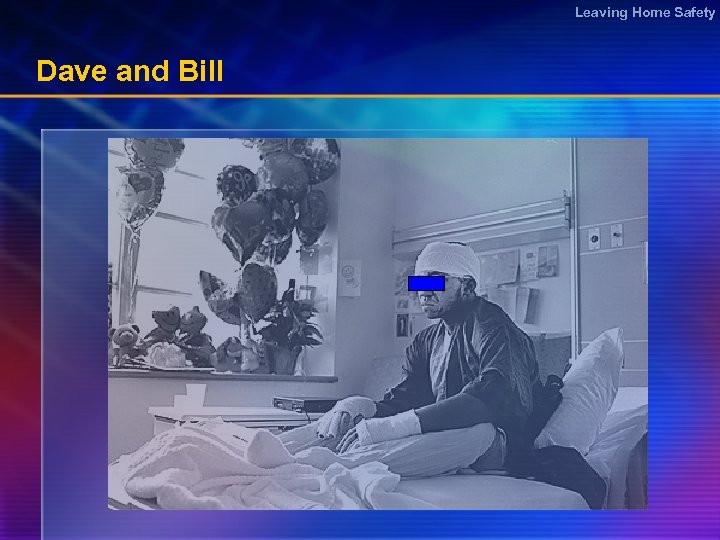 Leaving Home Safety

Dave and Bill